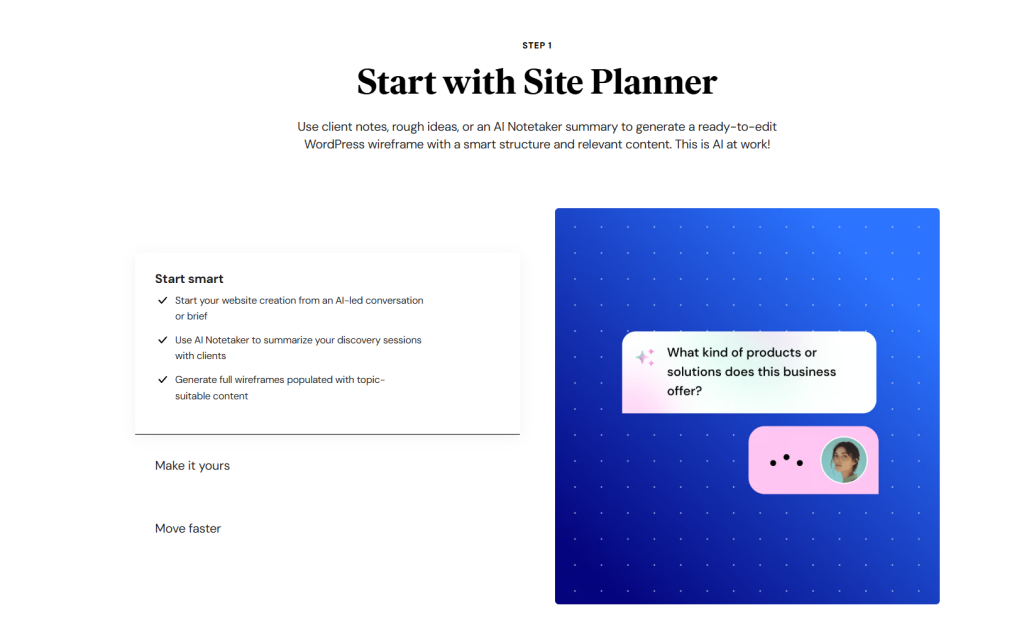 STEP 1

Start with Site Planner

Use client notes, rough ideas, or an AI Notetaker summary to generate a ready-to-edit WordPress wireframe with a smart structure and relevant content. This is AI at work!

Start smart

✓ Start your website creation from an AI-led conversation or brief

✓ Use AI Notetaker to summarize your discovery sessions with clients

✓ Generate full wireframes populated with topic-suitable content

Make it yours

Move faster

What kind of products or solutions does this business offer?